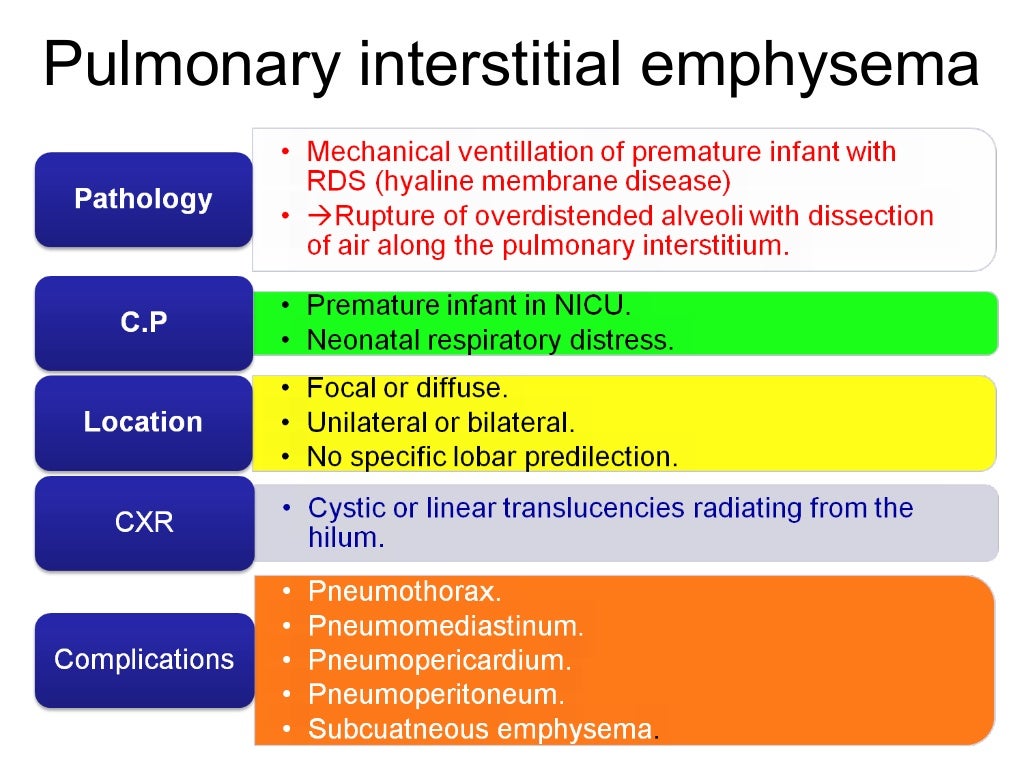 Pulmonary interstitial emphysema

Pathology

• Mechanical ventillation of premature infant with RDS (hyaline membrane disease)
• →Rupture of overdistended alveoli with dissection of air along the pulmonary interstitium.

C.P

• Premature infant in NICU.
• Neonatal respiratory distress.

Location

• Focal or diffuse.
• Unilateral or bilateral.
• No specific lobar predilection.

CXR

• Cystic or linear translucencies radiating from the hilum.

Complications

• Pneumothorax.
• Pneumomediastinum.
• Pneumopericardium.
• Pneumoperitoneum.
• Subcuatneous emphysema.